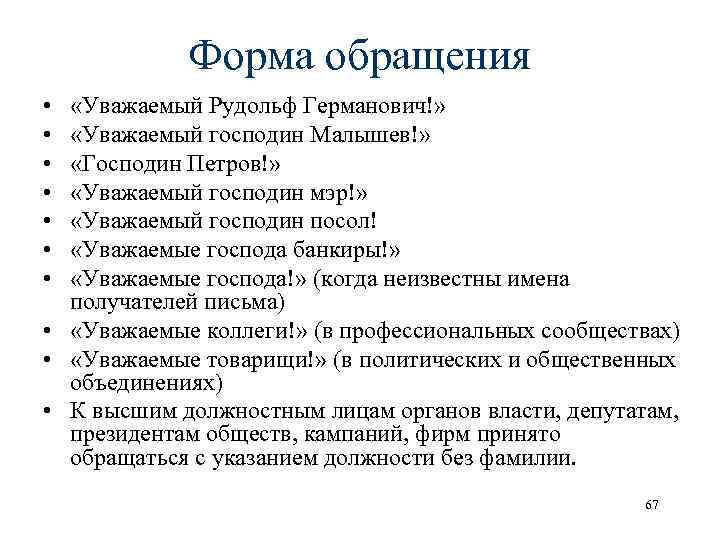 Форма обращения

• «Уважаемый Рудольф Германович!»
• «Уважаемый господин Малышев!»
• «Господин Петров!»
• «Уважаемый господин мэр!»
• «Уважаемый господин посол!
• «Уважаемые господа банкиры!»
• «Уважаемые господа!» (когда неизвестны имена получателей письма)
• «Уважаемые коллеги!» (в профессиональных сообществах)
• «Уважаемые товарищи!» (в политических и общественных объединениях)
• К высшим должностным лицам органов власти, депутатам, президентам обществ, кампаний, фирм принято обращаться с указанием должности без фамилии.

67